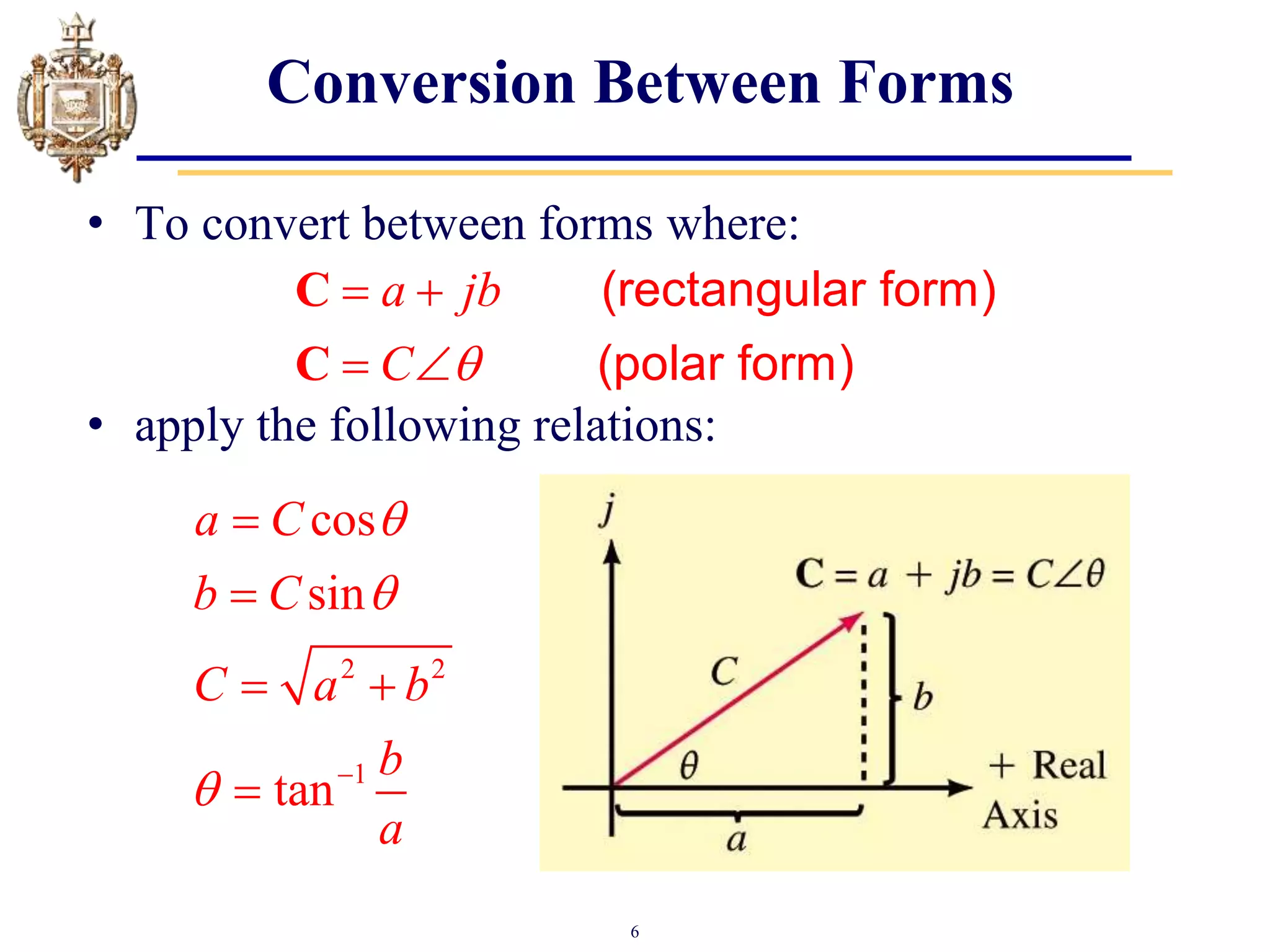 Conversion Between Forms

• To convert between forms where:

$\mathbf{C} = a + jb$ (rectangular form)

$\mathbf{C} = C\angle\theta$ (polar form)

• apply the following relations:

$a = C\cos\theta$

$b = C\sin\theta$

$C = \sqrt{a^2 + b^2}$

$\theta = \tan^{-1}\frac{b}{a}$

$j$

$\mathbf{C} = a + jb = C\angle\theta$

$C$

$b$

$\theta$

+ Real Axis

$a$

6